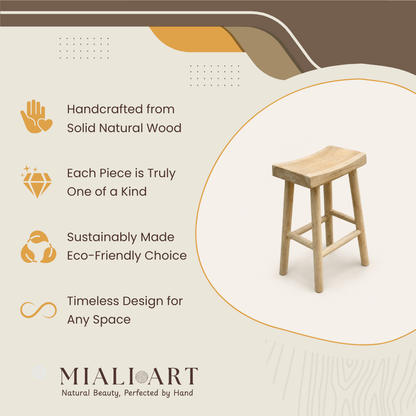 Handcrafted from Solid Natural Wood

Each Piece is Truly One of a Kind

Sustainably Made Eco-Friendly Choice

Timeless Design for Any Space

MIALI ART
Natural Beauty, Perfected by Hand